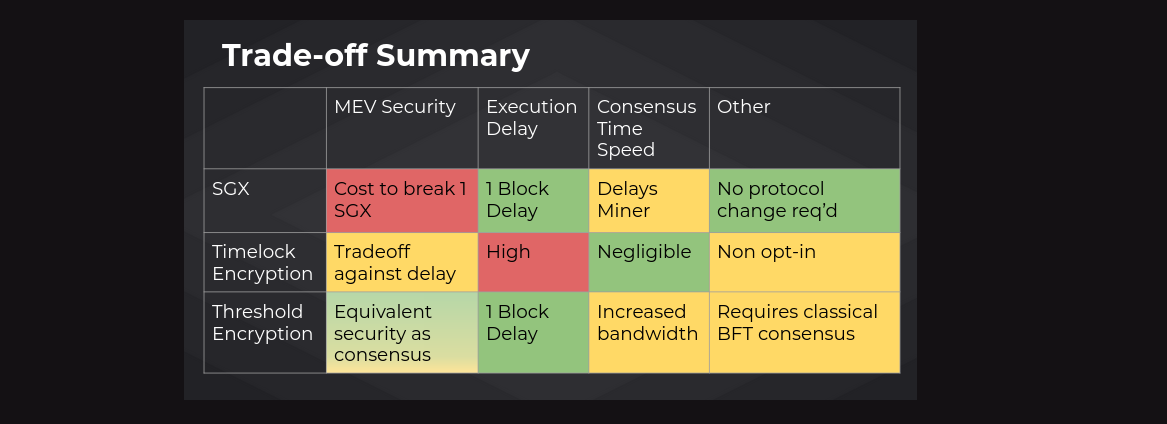 Trade-off Summary

| | MEV Security | Execution Delay | Consensus Time Speed | Other |
|---|---|---|---|---|
| SGX | Cost to break 1 SGX | 1 Block Delay | Delays Miner | No protocol change req'd |
| Timelock Encryption | Tradeoff against delay | High | Negligible | Non opt-in |
| Threshold Encryption | Equivalent security as consensus | 1 Block Delay | Increased bandwidth | Requires classical BFT consensus |